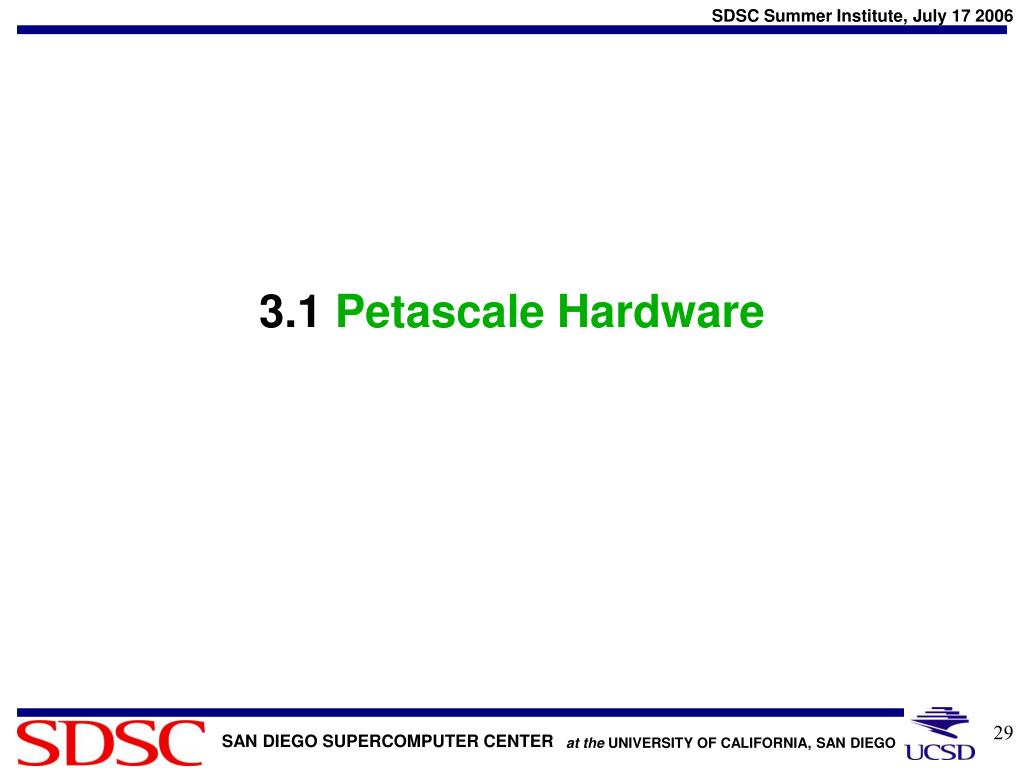 SDSC Summer Institute, July 17 2006

3.1 Petascale Hardware

SDSC SAN DIEGO SUPERCOMPUTER CENTER at the UNIVERSITY OF CALIFORNIA, SAN DIEGO UCSD

29